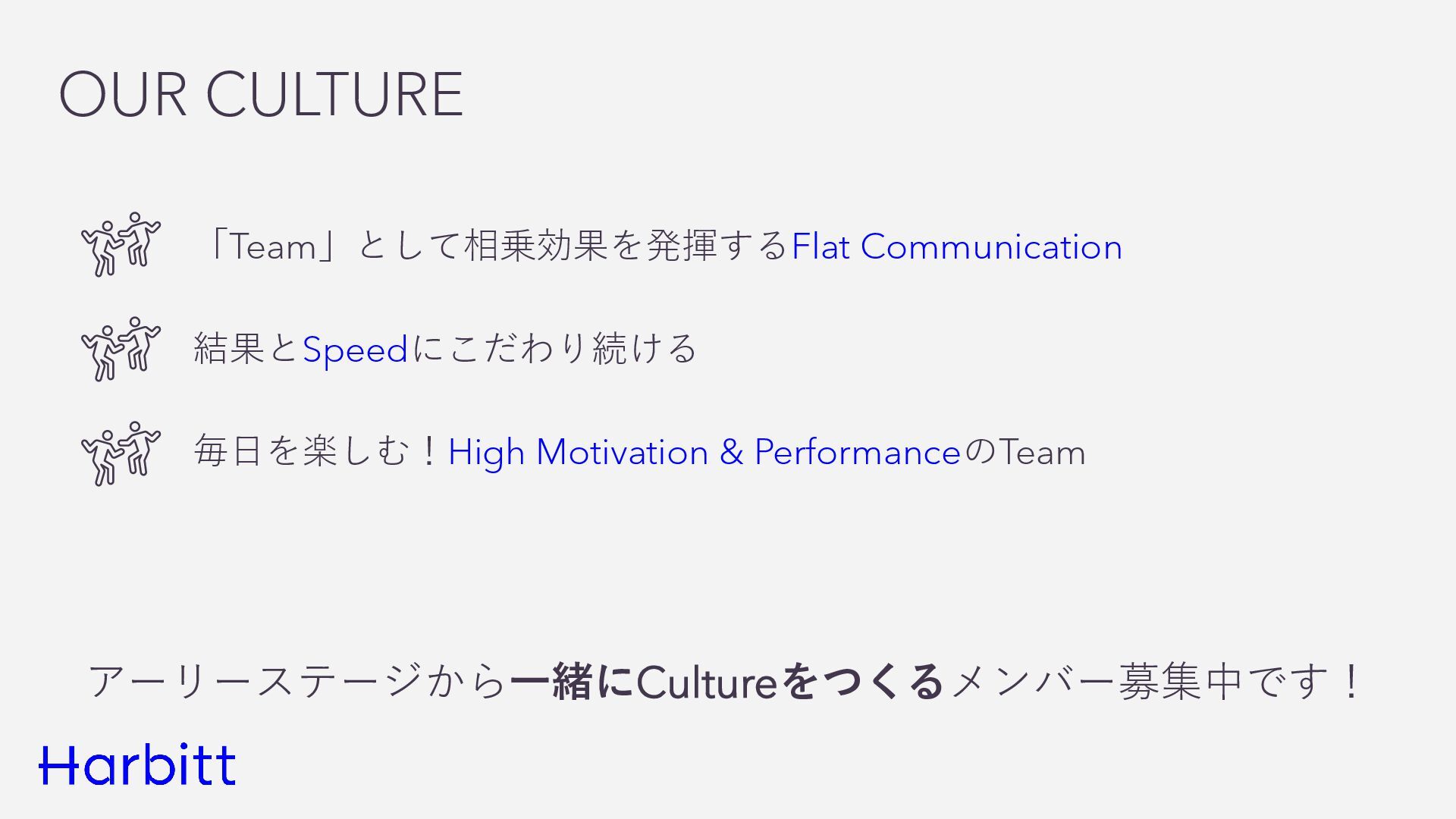 OUR CULTURE

「Team」として相乗効果を発揮するFlat Communication

結果とSpeedにこだわり続ける

毎日を楽しむ！High Motivation & PerformanceのTeam

アーリーステージから一緒にCultureをつくるメンバー募集中です！

Harbitt